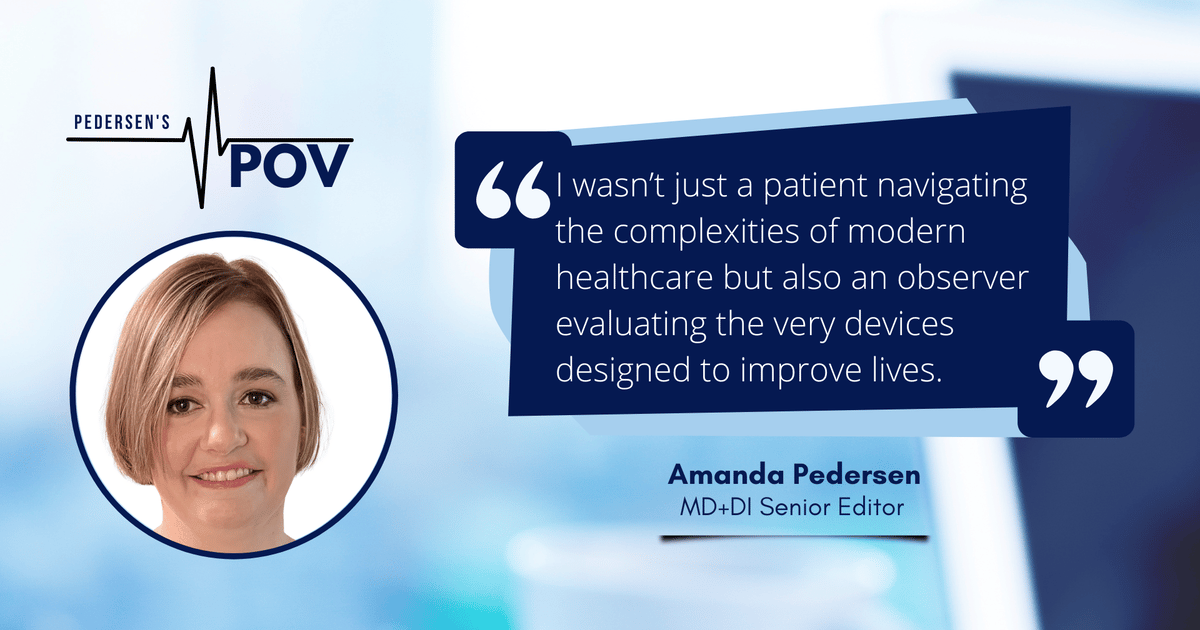 PEDERSEN'S POV

“I wasn’t just a patient navigating the complexities of modern healthcare but also an observer evaluating the very devices designed to improve lives.”

Amanda Pedersen
MD+DI Senior Editor